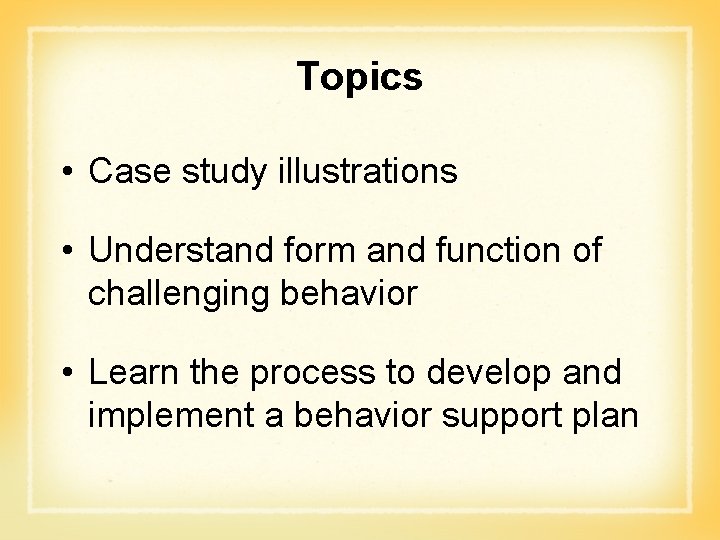 Topics

• Case study illustrations

• Understand form and function of challenging behavior

• Learn the process to develop and implement a behavior support plan